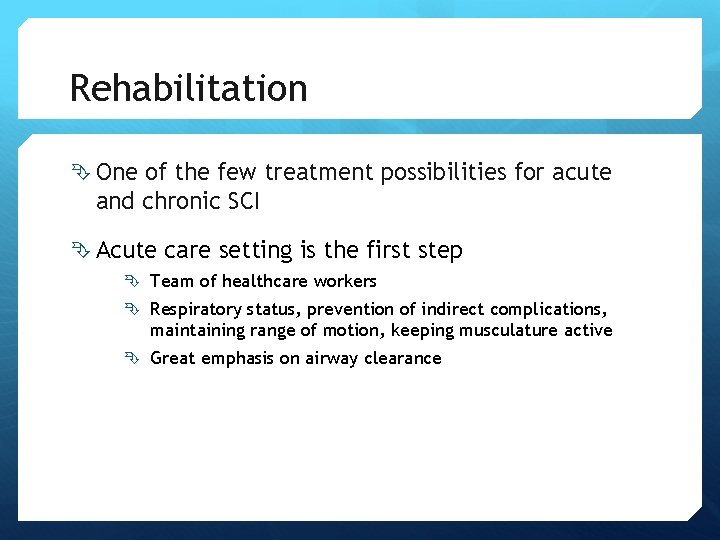 Rehabilitation

One of the few treatment possibilities for acute and chronic SCI

Acute care setting is the first step

Team of healthcare workers

Respiratory status, prevention of indirect complications, maintaining range of motion, keeping musculature active

Great emphasis on airway clearance